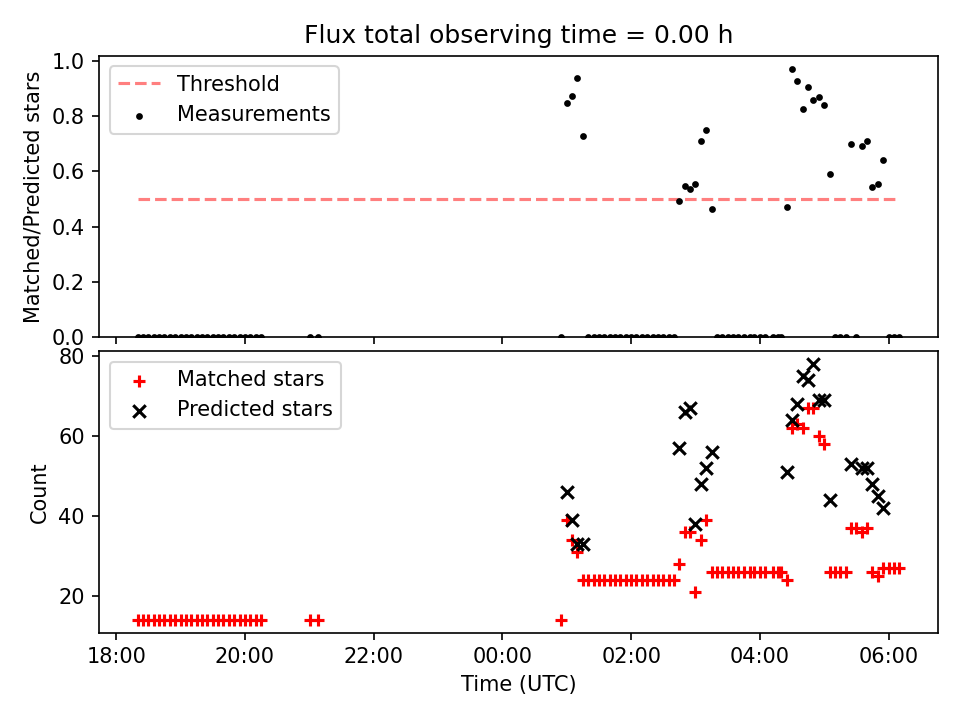 Flux total observing time = 0.00 h

Threshold
Measurements

Matched/Predicted stars

1.0
0.8
0.6
0.4
0.2
0.0

Matched stars
Predicted stars

Count

80
60
40
20

18:00
20:00
22:00
00:00
02:00
04:00
06:00

Time (UTC)